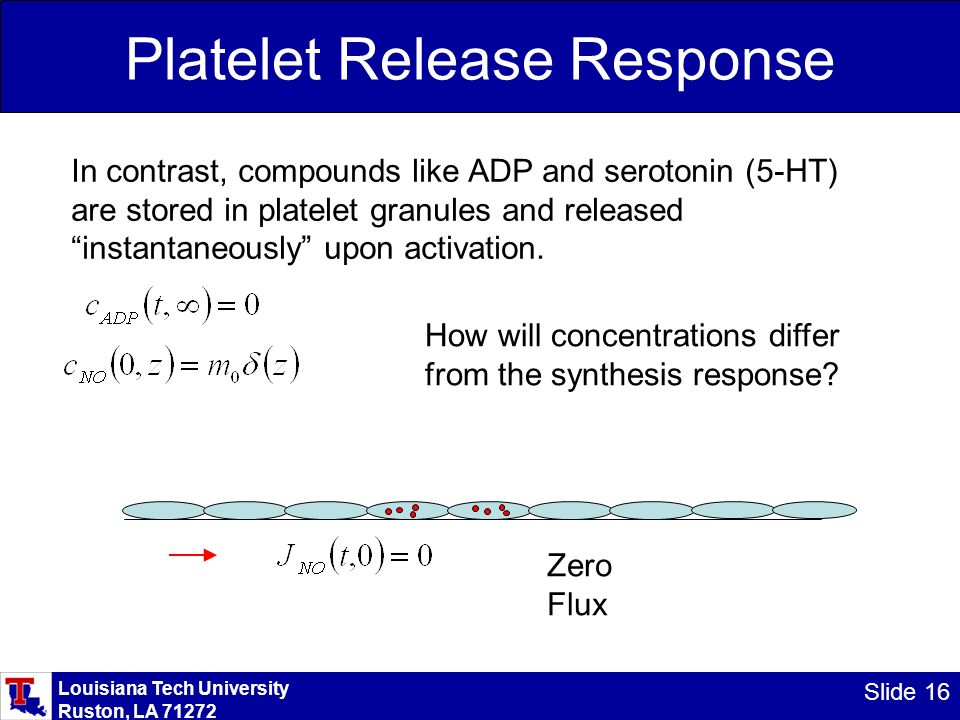 Platelet Release Response

In contrast, compounds like ADP and serotonin (5-HT) are stored in platelet granules and released “instantaneously” upon activation.

$c_{ADP}(t,\infty)=0$

$c_{NO}(0,z)=m_0\delta(z)$

How will concentrations differ from the synthesis response?

$J_{NO}(t,0)=0$

Zero Flux

Louisiana Tech University
Ruston, LA 71272

Slide 16